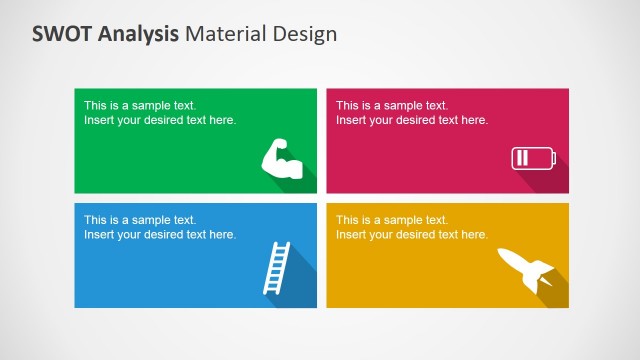 SWOT Analysis Material Design

This is a sample text.
Insert your desired text here.

This is a sample text.
Insert your desired text here.

This is a sample text.
Insert your desired text here.

This is a sample text.
Insert your desired text here.